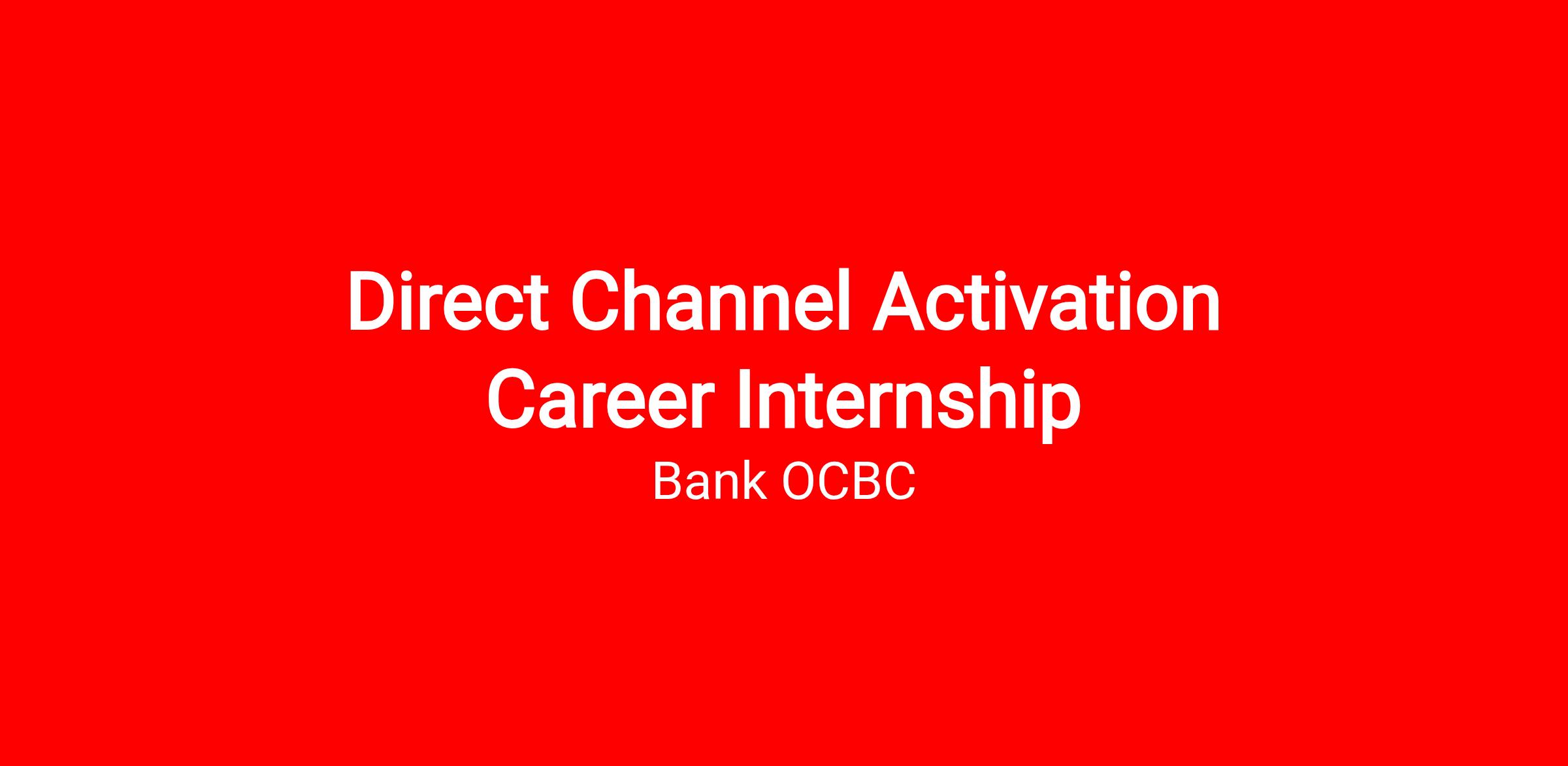 Direct Channel Activation Career Internship

Bank OCBC